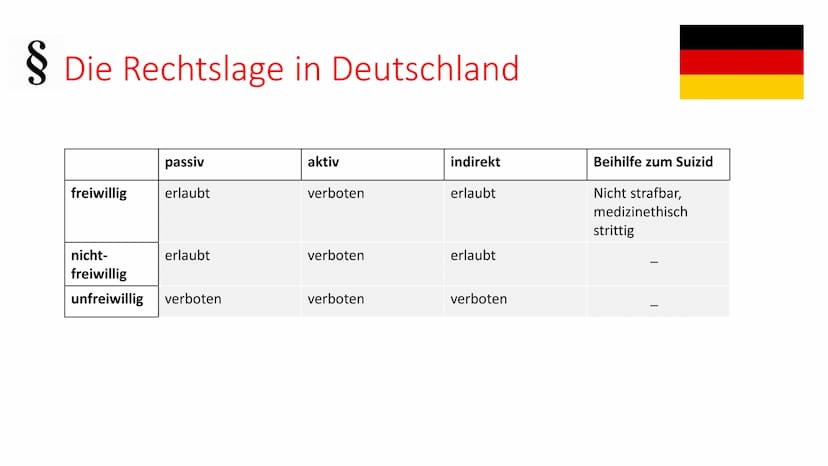 § Die Rechtslage in Deutschland

| | passiv | aktiv | indirekt | Beihilfe zum Suizid |
|---|---|---|---|---|
| freiwillig | erlaubt | verboten | erlaubt | Nicht strafbar, medizinethisch strittig |
| nicht-freiwillig | erlaubt | verboten | erlaubt | _ |
| unfreiwillig | verboten | verboten | verboten | _ |